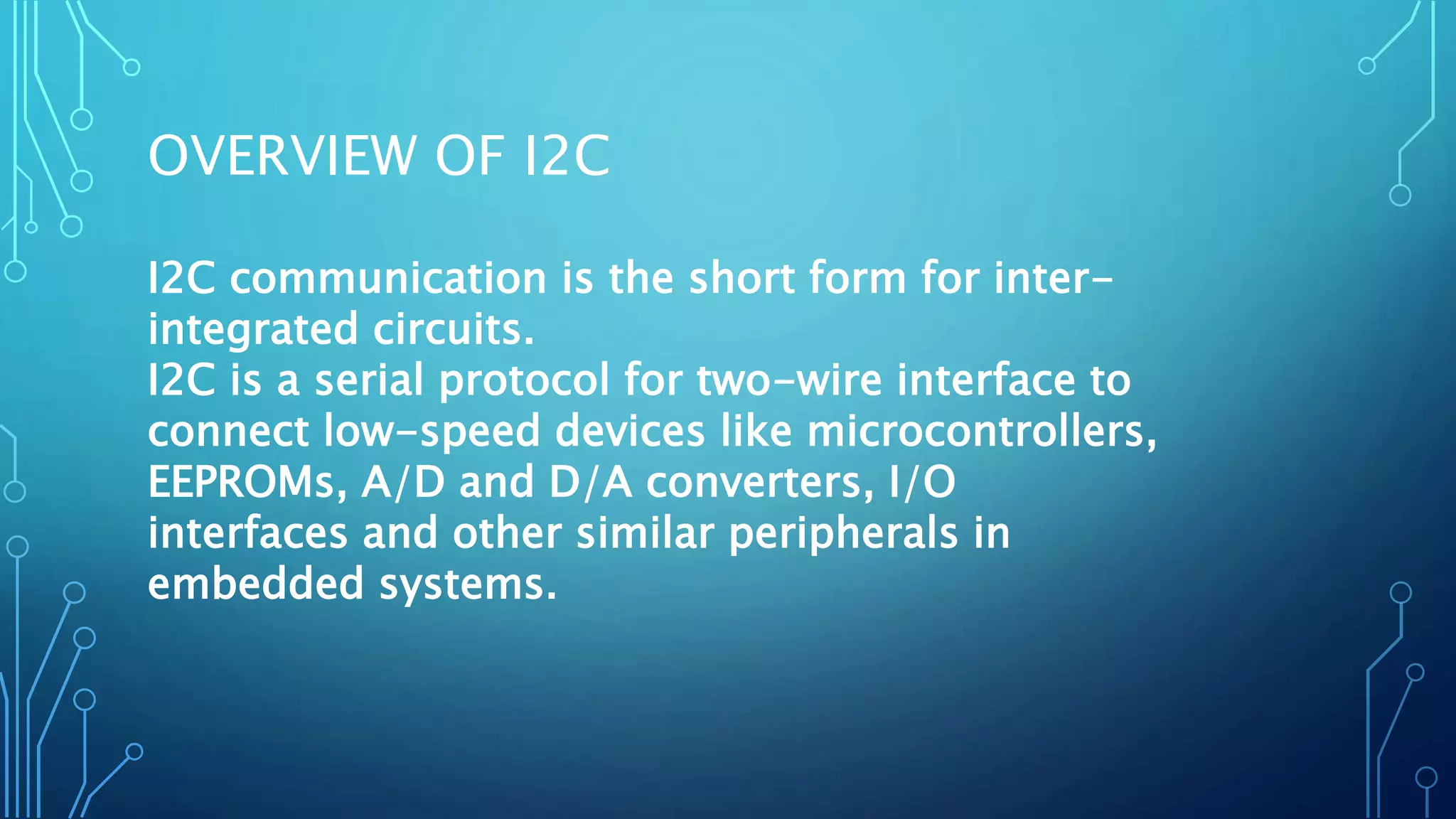 OVERVIEW OF I2C

I2C communication is the short form for inter-integrated circuits.
I2C is a serial protocol for two-wire interface to connect low-speed devices like microcontrollers, EEPROMs, A/D and D/A converters, I/O interfaces and other similar peripherals in embedded systems.